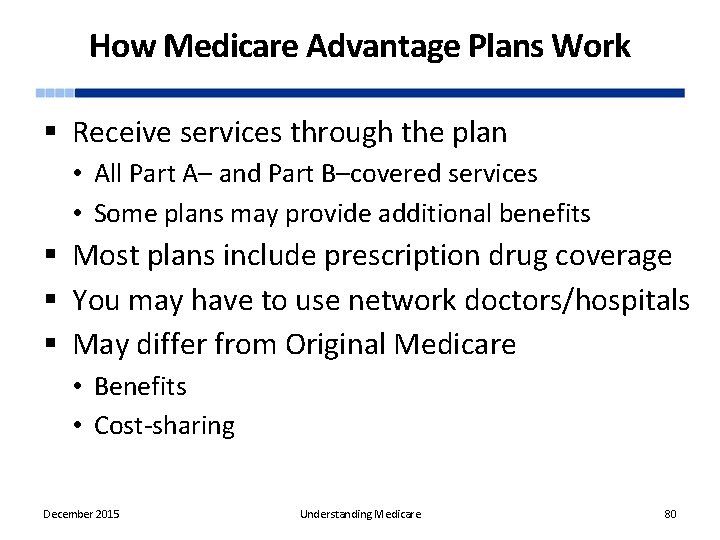 How Medicare Advantage Plans Work

▪ Receive services through the plan
• All Part A– and Part B–covered services
• Some plans may provide additional benefits
▪ Most plans include prescription drug coverage
▪ You may have to use network doctors/hospitals
▪ May differ from Original Medicare
• Benefits
• Cost-sharing

December 2015 Understanding Medicare 80